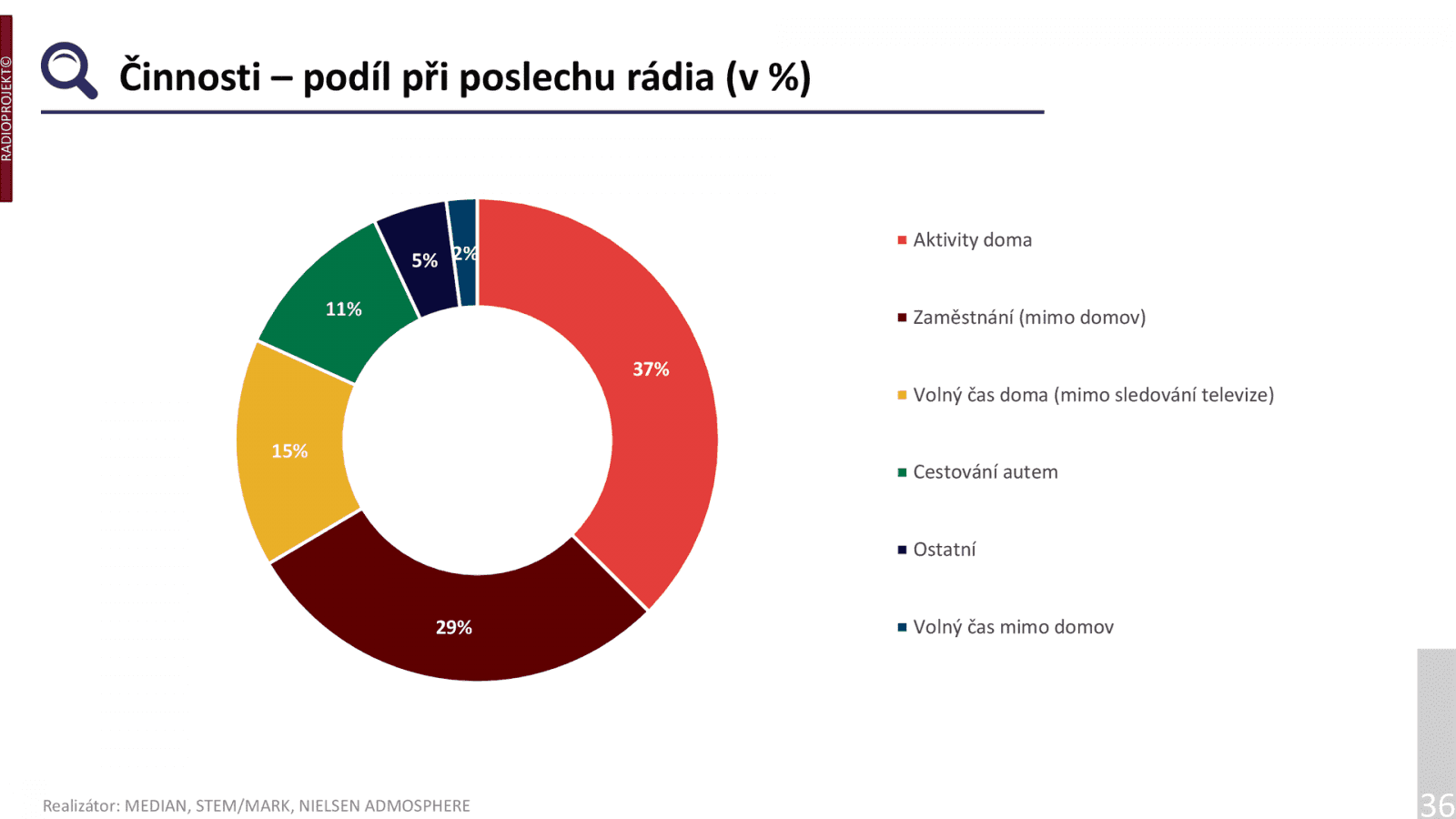 RADIOPROJEKT©

Činnosti – podíl při poslechu rádia (v %)

37%
29%
15%
11%
5%
2%

Aktivity doma
Zaměstnání (mimo domov)
Volný čas doma (mimo sledování televize)
Cestování autem
Ostatní
Volný čas mimo domov

Realizátor: MEDIAN, STEM/MARK, NIELSEN ADMOSPHERE

36